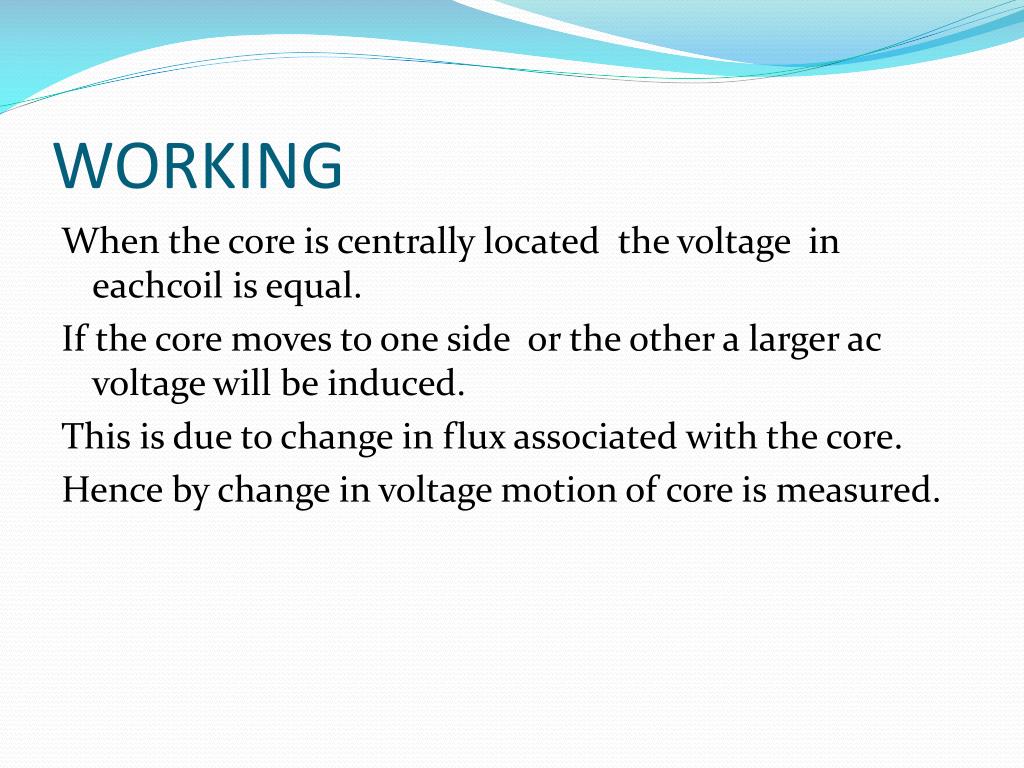 WORKING

When the core is centrally located  the voltage  in eachcoil is equal.

If the core moves to one side  or the other a larger ac voltage will be induced.

This is due to change in flux associated with the core.

Hence by change in voltage motion of core is measured.